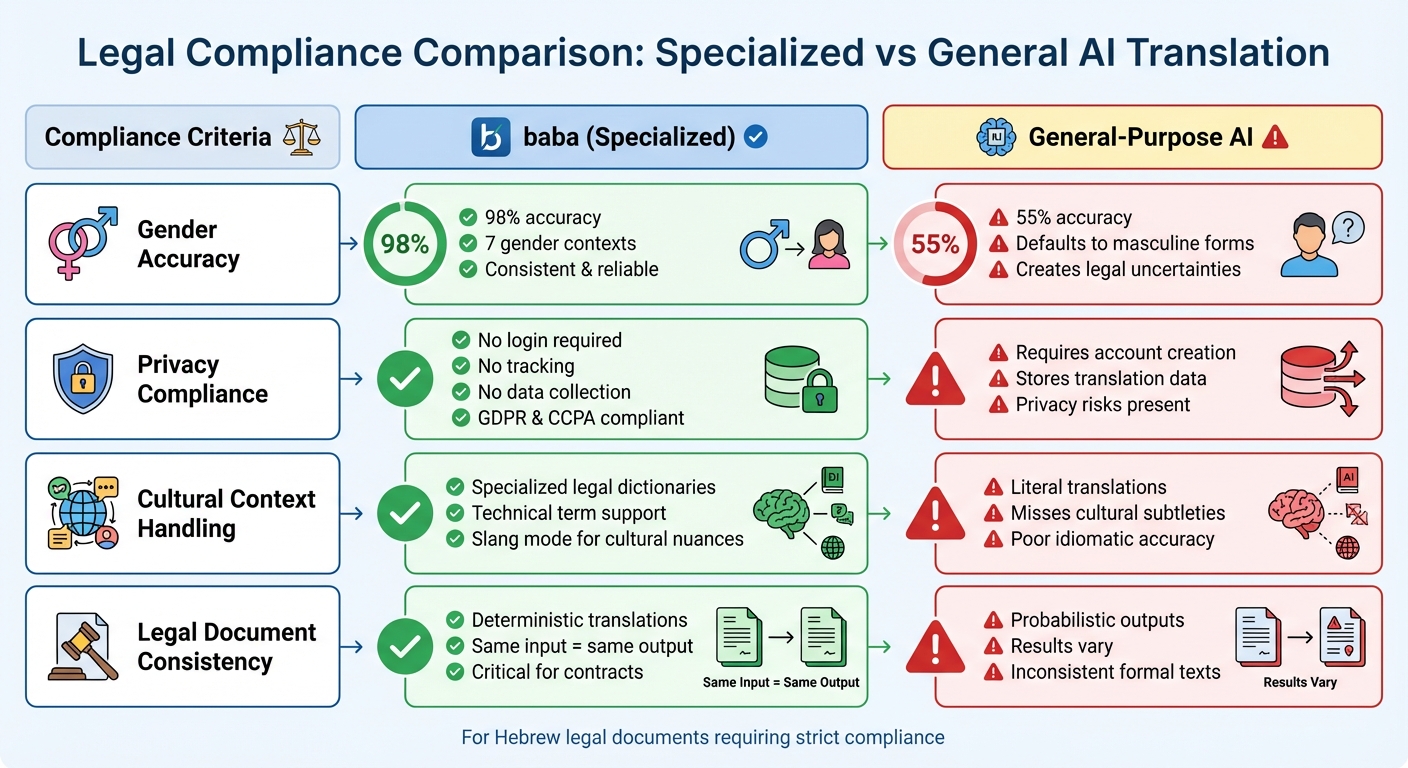 Legal Compliance Comparison: Specialized vs General AI Translation

| Compliance Criteria | baba (Specialized) | General-Purpose AI |
|---|---|---|
| Gender Accuracy | 98% 98% accuracy 7 gender contexts Consistent & reliable | 55% 55% accuracy Defaults to masculine forms Creates legal uncertainties |
| Privacy Compliance | No login required No tracking No data collection GDPR & CCPA compliant | Requires account creation Stores translation data Privacy risks present |
| Cultural Context Handling | Specialized legal dictionaries Technical term support Slang mode for cultural nuances | Literal translations Misses cultural subtleties Poor idiomatic accuracy |
| Legal Document Consistency | Deterministic translations Same input = same output Critical for contracts Same Input = Same Output | Probabilistic outputs Results vary Inconsistent formal texts Results Vary |

For Hebrew legal documents requiring strict compliance